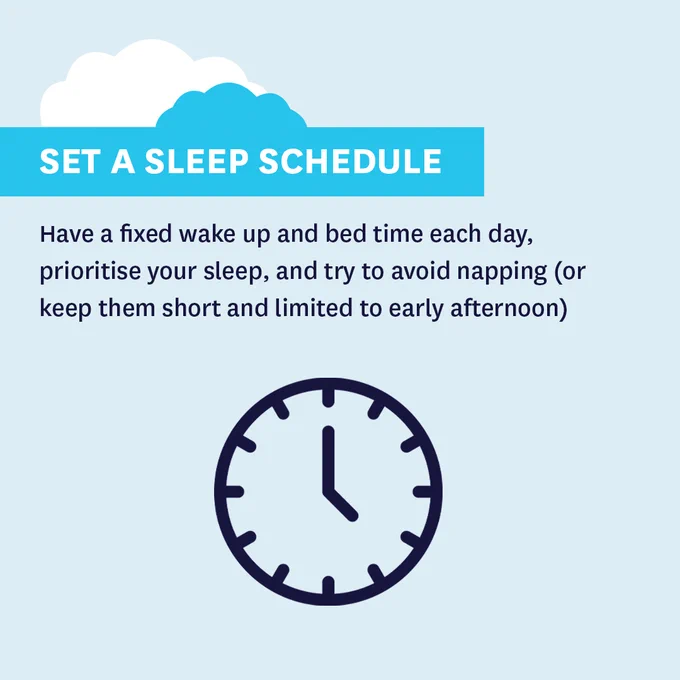 SET A SLEEP SCHEDULE

Have a fixed wake up and bed time each day, prioritise your sleep, and try to avoid napping (or keep them short and limited to early afternoon)